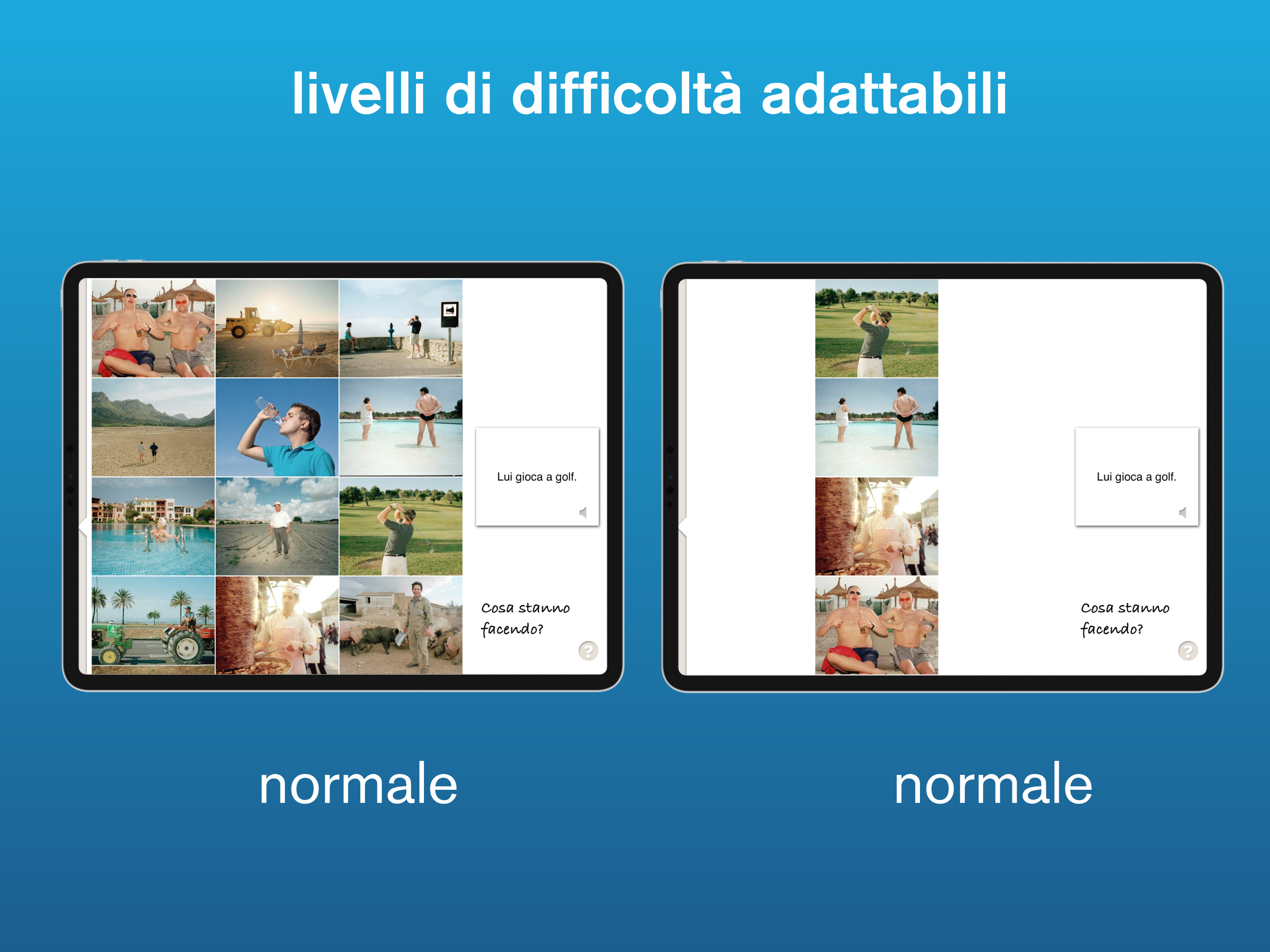 livelli di difficoltà adattabili

Lui gioca a golf.

Cosa stanno facendo?

?

Lui gioca a golf.

Cosa stanno facendo?

?

normale

normale